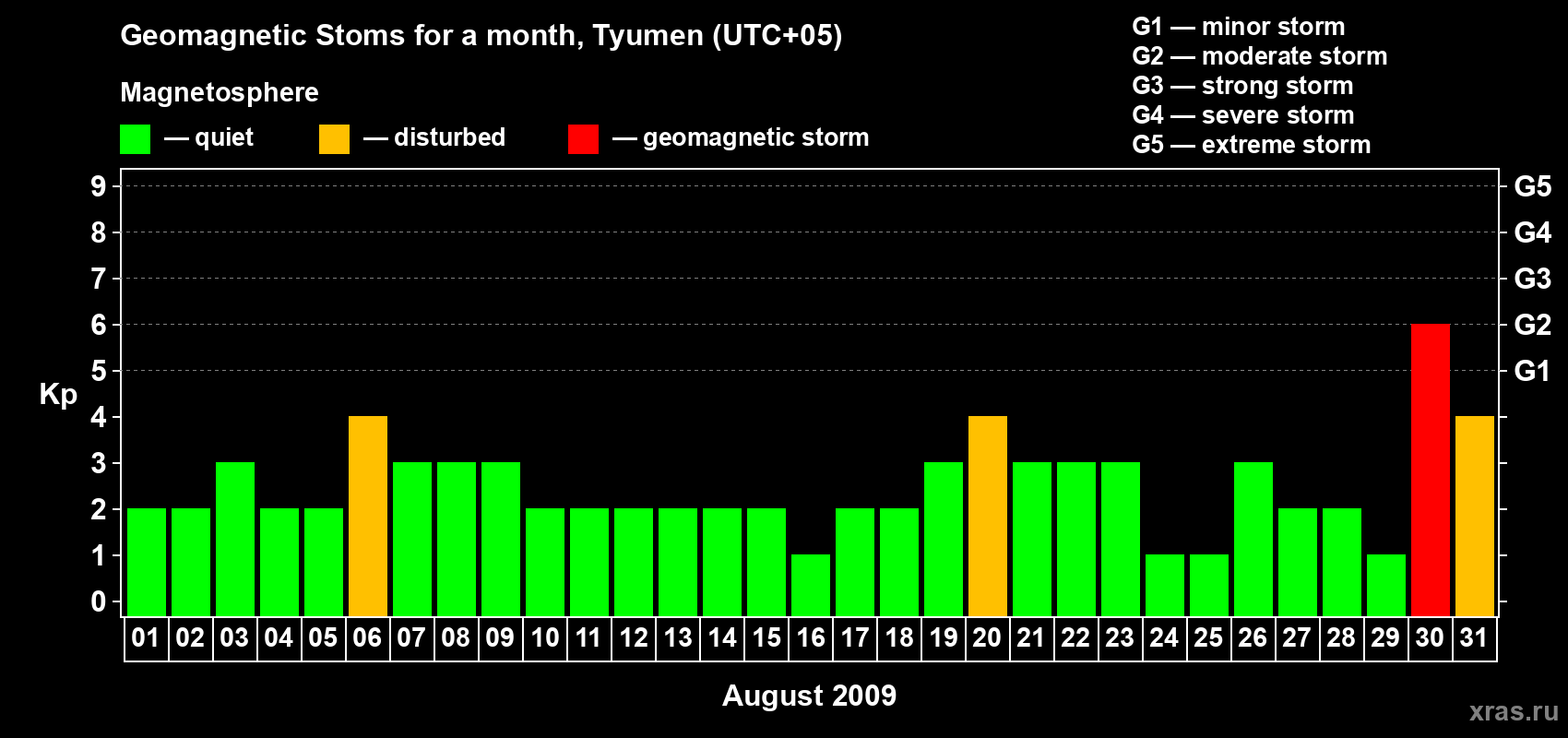 Geomagnetic Stoms for a month, Tyumen (UTC+05)

Magnetosphere

— quiet — disturbed — geomagnetic storm

G1 — minor storm
G2 — moderate storm
G3 — strong storm
G4 — severe storm
G5 — extreme storm

Kp

9
8
7
6
5
4
3
2
1
0

G5
G4
G3
G2
G1

01 02 03 04 05 06 07 08 09 10 11 12 13 14 15 16 17 18 19 20 21 22 23 24 25 26 27 28 29 30 31

August 2009

xras.ru